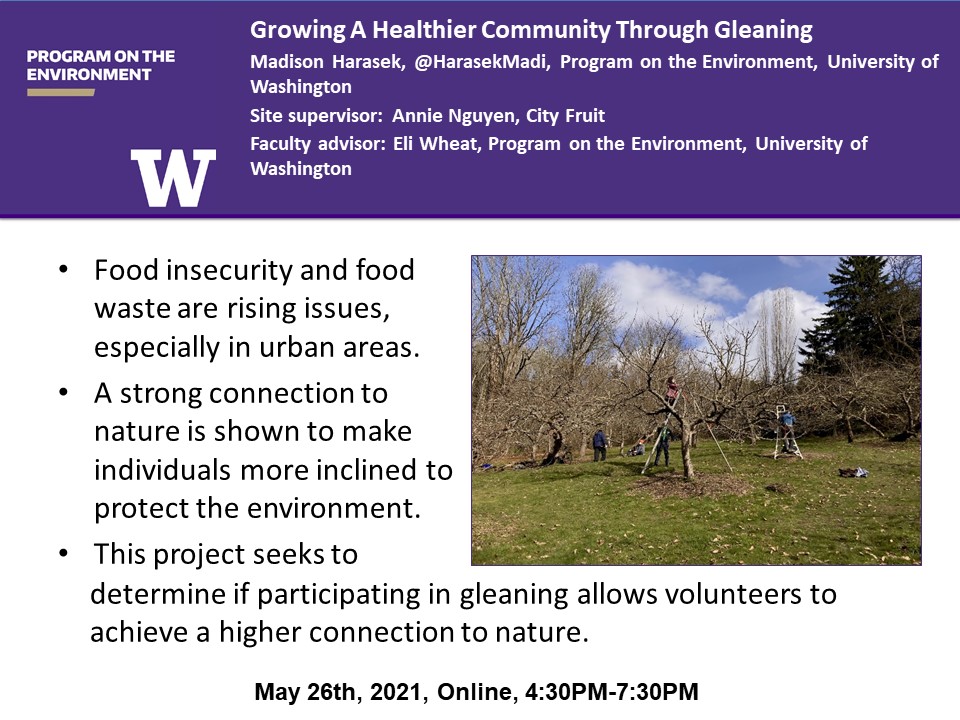 PROGRAM ON THE ENVIRONMENT

W

Growing A Healthier Community Through Gleaning

Madison Harasek, @HarasekMadi, Program on the Environment, University of Washington

Site supervisor: Annie Nguyen, City Fruit

Faculty advisor: Eli Wheat, Program on the Environment, University of Washington

• Food insecurity and food waste are rising issues, especially in urban areas.
• A strong connection to nature is shown to make individuals more inclined to protect the environment.
• This project seeks to determine if participating in gleaning allows volunteers to achieve a higher connection to nature.

May 26th, 2021, Online, 4:30PM-7:30PM